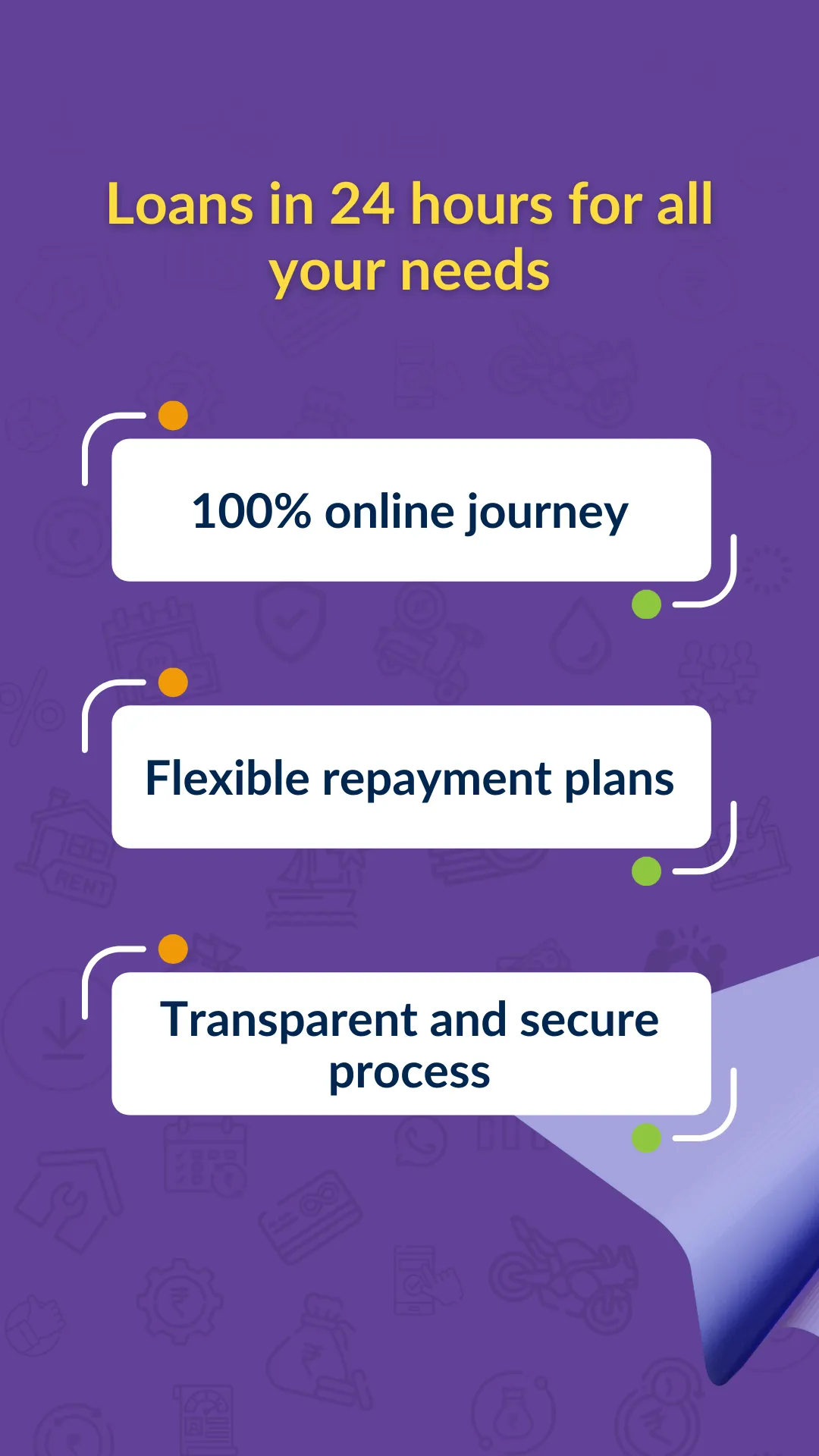 Loans in 24 hours for all your needs

100% online journey

Flexible repayment plans

Transparent and secure process